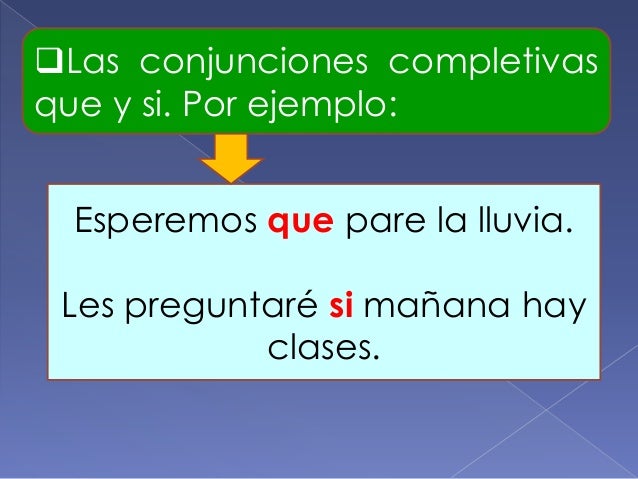 ❑Las conjunciones completivas que y si. Por ejemplo:

Esperemos que pare la lluvia.

Les preguntaré si mañana hay clases.